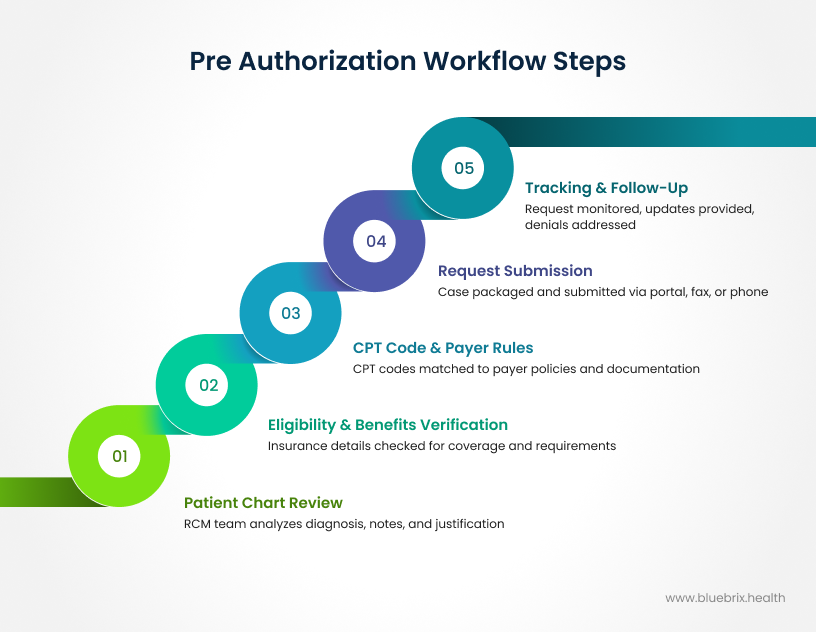 Pre Authorization Workflow Steps

05

Tracking & Follow-Up
Request monitored, updates provided, denials addressed

04

Request Submission
Case packaged and submitted via portal, fax, or phone

03

CPT Code & Payer Rules
CPT codes matched to payer policies and documentation

02

Eligibility & Benefits Verification
Insurance details checked for coverage and requirements

01

Patient Chart Review
RCM team analyzes diagnosis, notes, and justification

www.bluebrix.health